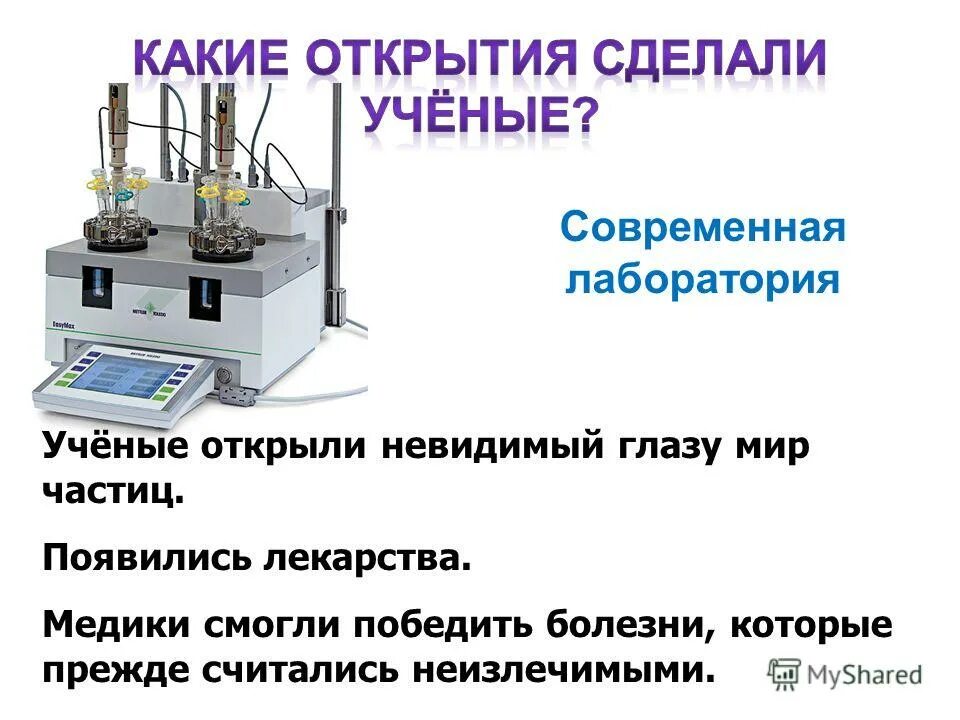 КАКИЕ ОТКРЫТИЯ СДЕЛАЛИ УЧЁНЫЕ?

Современная лаборатория

EasyMax

Учёные открыли невидимый глазу мир частиц.

Появились лекарства.

Медики смогли победить болезни, которые прежде считались неизлечимыми.

MyShared